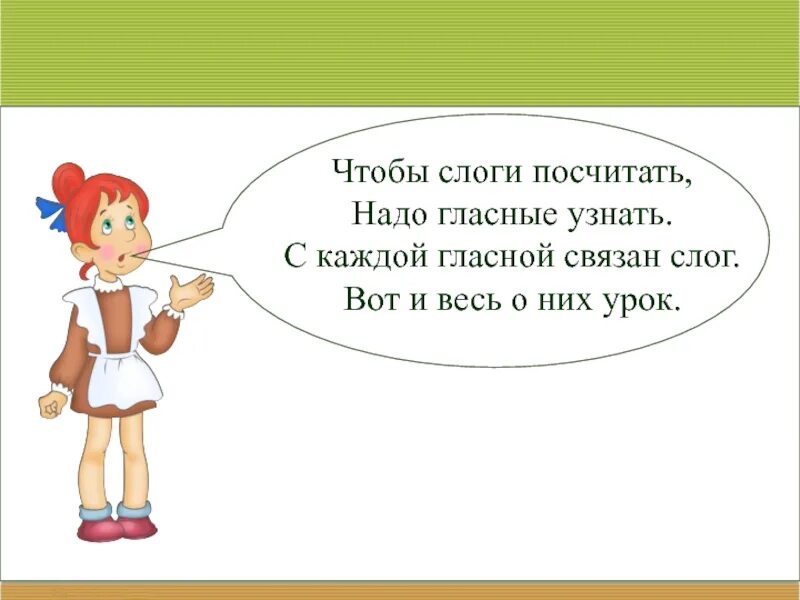 Чтобы слоги посчитать,
Надо гласные узнать.
С каждой гласной связан слог.
Вот и весь о них урок.